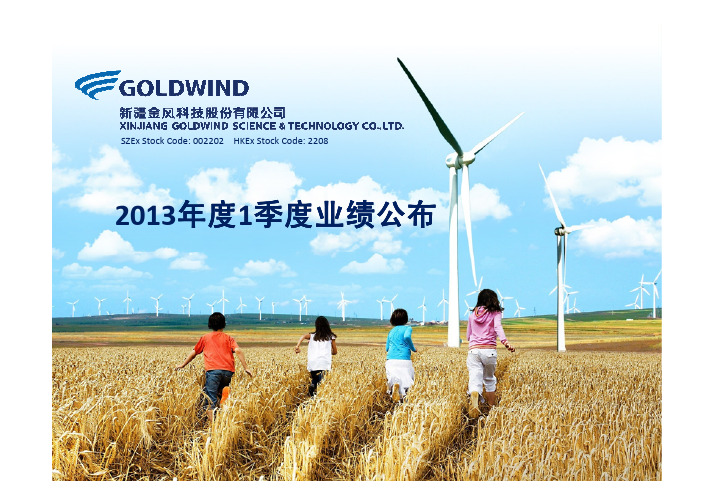 GOLDWIND

新疆金风科技股份有限公司
XINJIANG GOLDWIND SCIENCE & TECHNOLOGY CO.,LTD.

SZEx Stock Code: 002202 HKEx Stock Code: 2208

2013年度1季度业绩公布